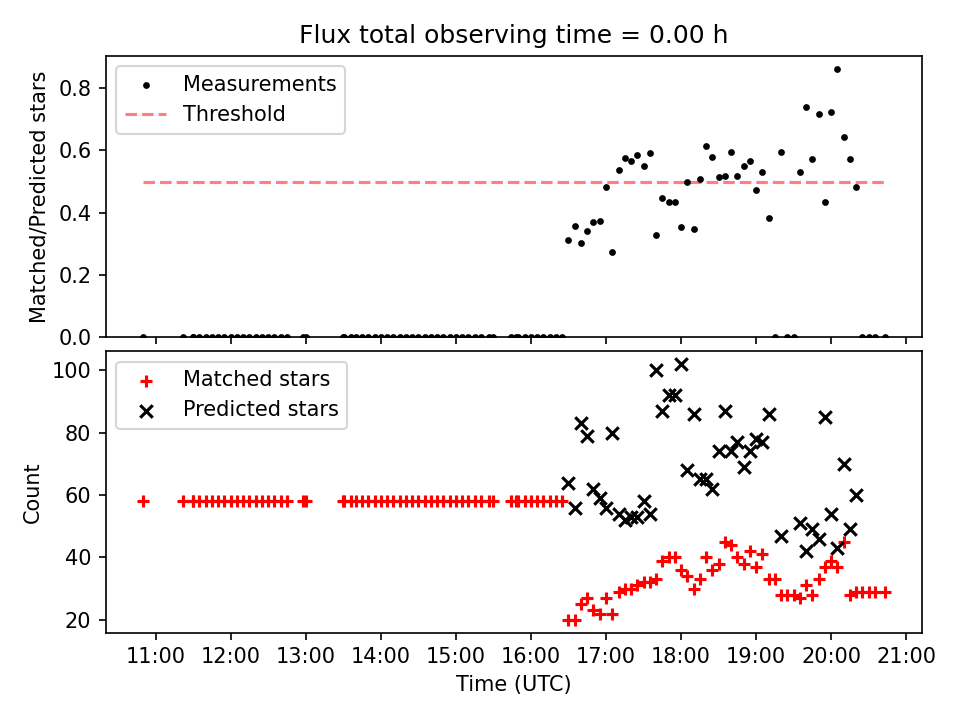 Flux total observing time = 0.00 h

Measurements
Threshold

Matched/Predicted stars
0.8
0.6
0.4
0.2
0.0

Matched stars
Predicted stars

Count
100
80
60
40
20

11:00 12:00 13:00 14:00 15:00 16:00 17:00 18:00 19:00 20:00 21:00
Time (UTC)